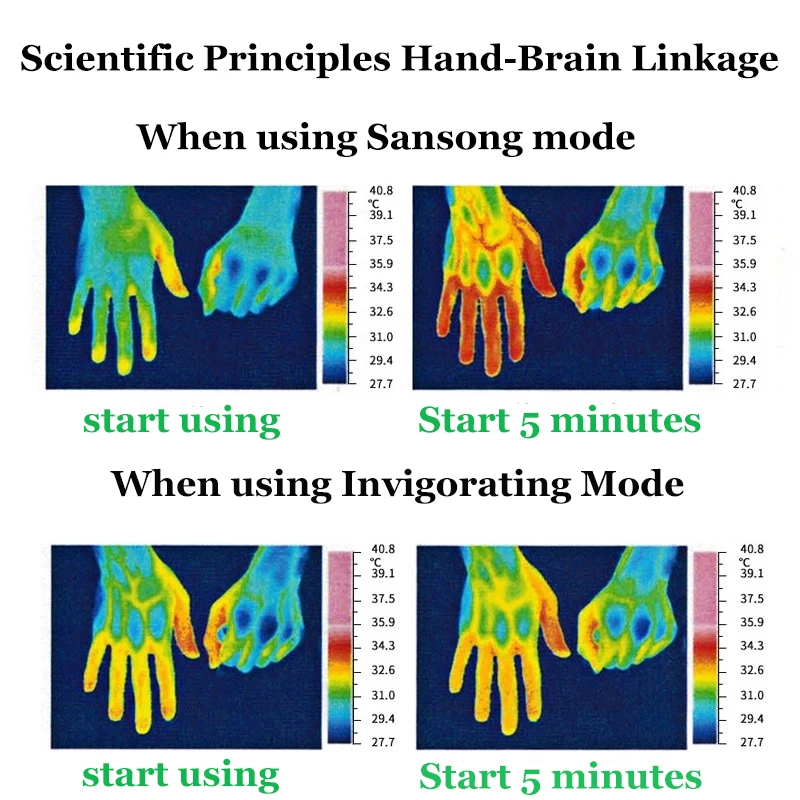 Scientific Principles Hand-Brain Linkage

When using Sansong mode

40.8 °C 39.1 37.5 35.9 34.3 32.6 31.0 29.4 27.7

40.8 °C 39.1 37.5 35.9 34.3 32.6 31.0 29.4 27.7

start using

Start 5 minutes

When using Invigorating Mode

40.8 °C 39.1 37.5 35.9 34.3 32.6 31.0 29.4 27.7

40.8 °C 39.1 37.5 35.9 34.3 32.6 31.0 29.4 27.7

start using

Start 5 minutes